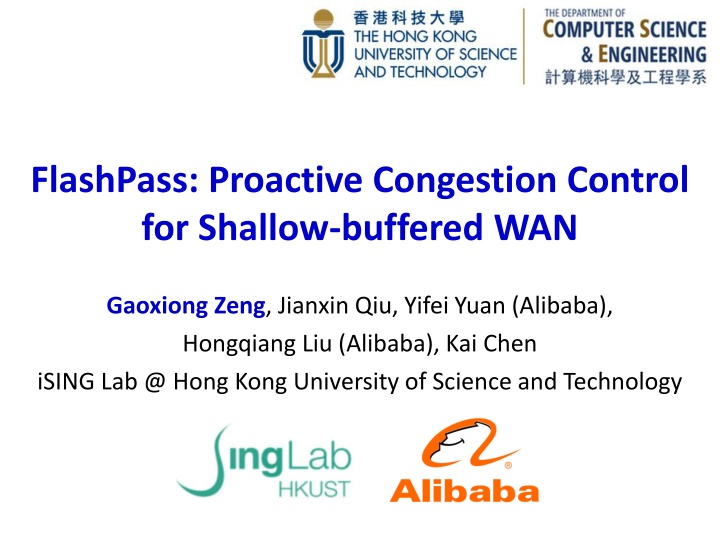 香港科技大學
THE HONG KONG UNIVERSITY OF SCIENCE AND TECHNOLOGY

THE DEPARTMENT OF
COMPUTER SCIENCE & ENGINEERING
計算機科學及工程學系

FlashPass: Proactive Congestion Control for Shallow-buffered WAN

Gaoxiong Zeng, Jianxin Qiu, Yifei Yuan (Alibaba), Hongqiang Liu (Alibaba), Kai Chen
iSING Lab @ Hong Kong University of Science and Technology

SingLab
HKUST

Alibaba